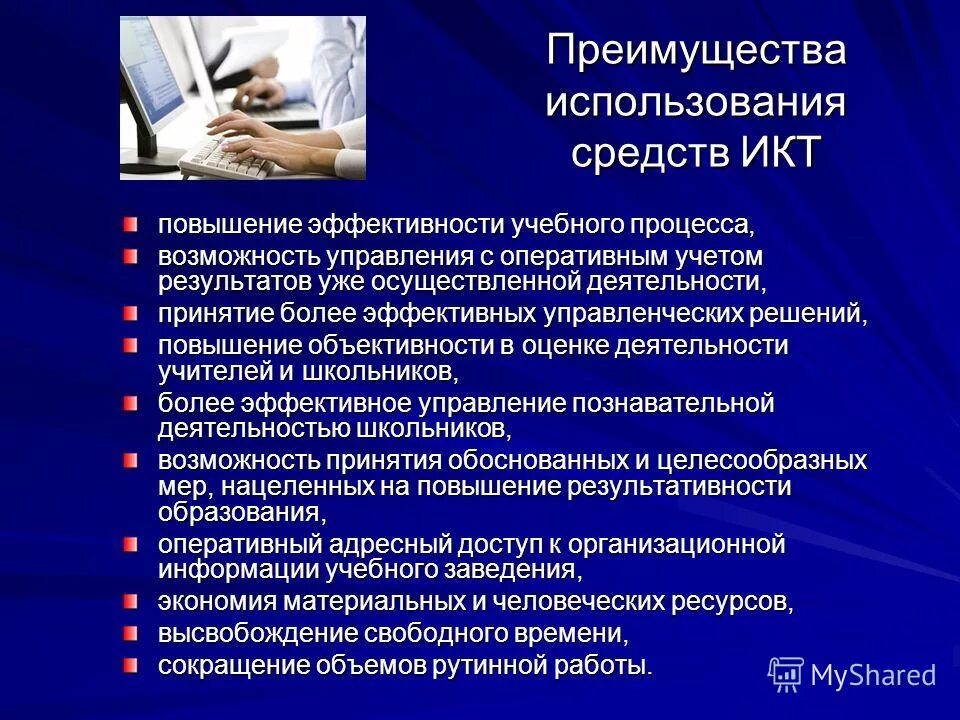 Преимущества использования средств ИКТ

- повышение эффективности учебного процесса,
- возможность управления с оперативным учетом результатов уже осуществленной деятельности,
- принятие более эффективных управленческих решений,
- повышение объективности в оценке деятельности учителей и школьников,
- более эффективное управление познавательной деятельностью школьников,
- возможность принятия обоснованных и целесообразных мер, нацеленных на повышение результативности образования,
- оперативный адресный доступ к организационной информации учебного заведения,
- экономия материальных и человеческих ресурсов,
- высвобождение свободного времени,
- сокращение объемов рутинной работы.

MyShared